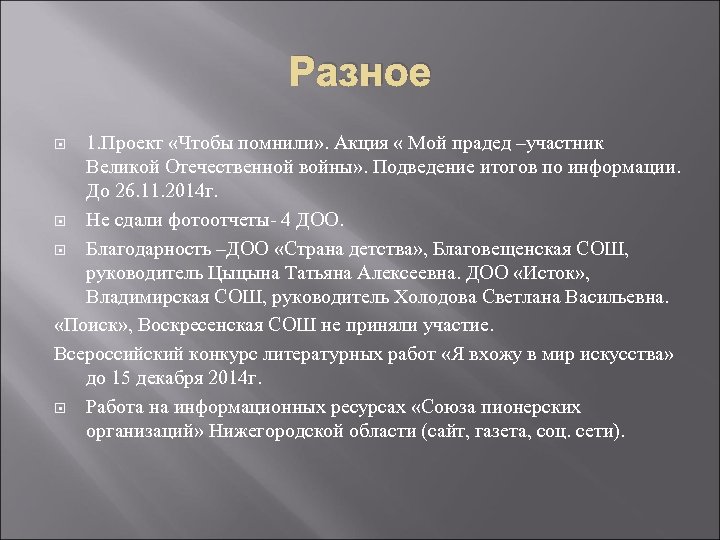 Разное

1.Проект «Чтобы помнили». Акция « Мой прадед –участник Великой Отечественной войны». Подведение итогов по информации. До 26.11.2014г.

Не сдали фотоотчеты- 4 ДОО.

Благодарность –ДОО «Страна детства», Благовещенская СОШ, руководитель Цыцына Татьяна Алексеевна. ДОО «Исток», Владимирская СОШ, руководитель Холодова Светлана Васильевна.

«Поиск», Воскресенская СОШ не приняли участие.

Всероссийский конкурс литературных работ «Я вхожу в мир искусства» до 15 декабря 2014г.

Работа на информационных ресурсах «Союза пионерских организаций» Нижегородской области (сайт, газета, соц. сети).